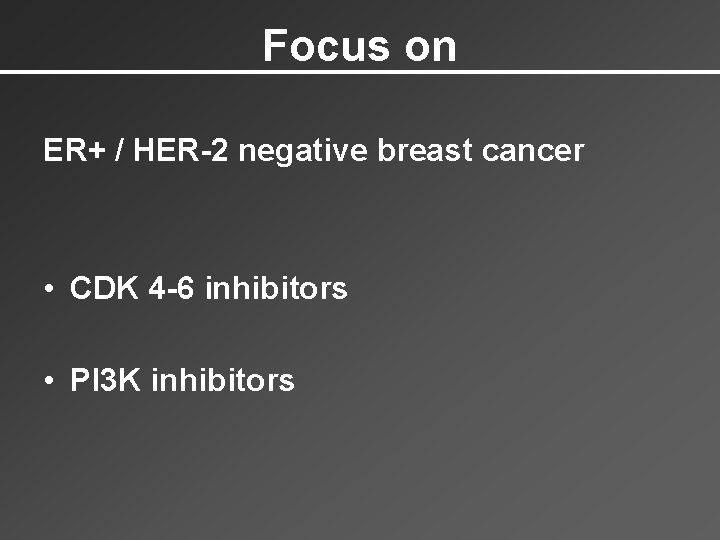 Focus on

ER+ / HER-2 negative breast cancer

• CDK 4-6 inhibitors

• PI3K inhibitors